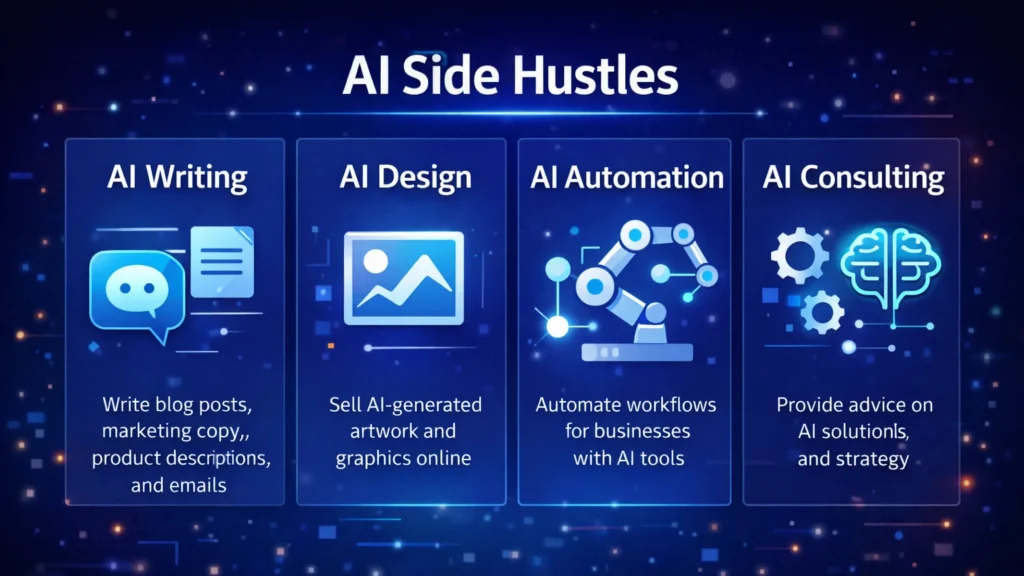 AI Side Hustles

AI Writing

Write blog posts, marketing copy,, product descriptions, and emails

AI Design

Sell AI-generated artwork and graphics online

AI Automation

Automate workflows for businesses with AI tools

AI Consulting

Provide advice on AI solutionls, and strategy